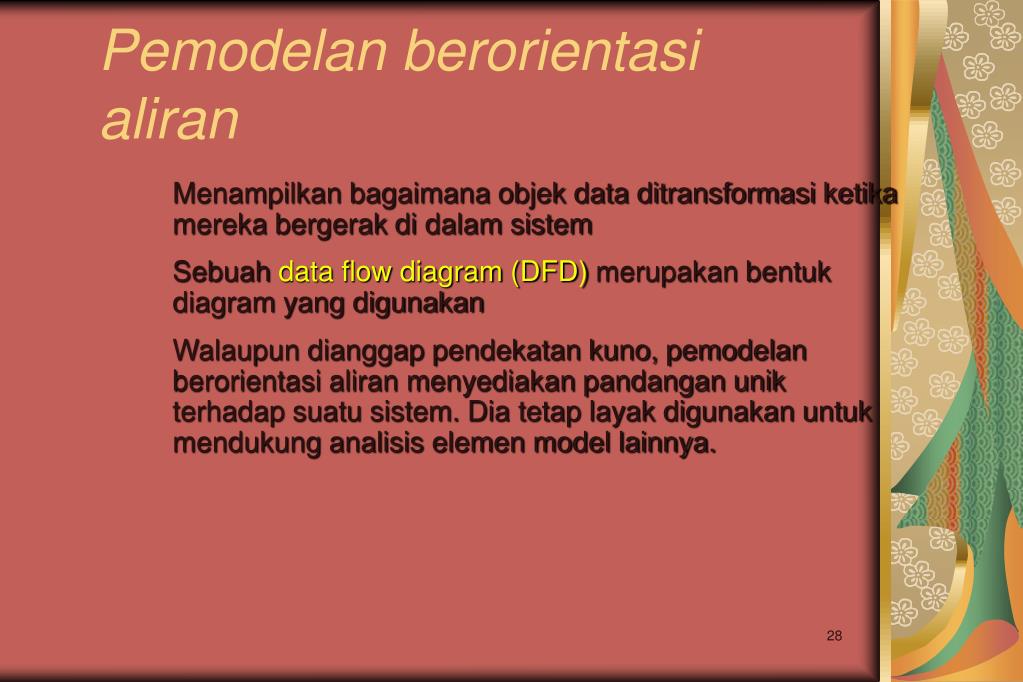 Pemodelan berorientasi aliran

Menampilkan bagaimana objek data ditransformasi ketika mereka bergerak di dalam sistem

Sebuah data flow diagram (DFD) merupakan bentuk diagram yang digunakan

Walaupun dianggap pendekatan kuno, pemodelan berorientasi aliran menyediakan pandangan unik terhadap suatu sistem. Dia tetap layak digunakan untuk mendukung analisis elemen model lainnya.

28